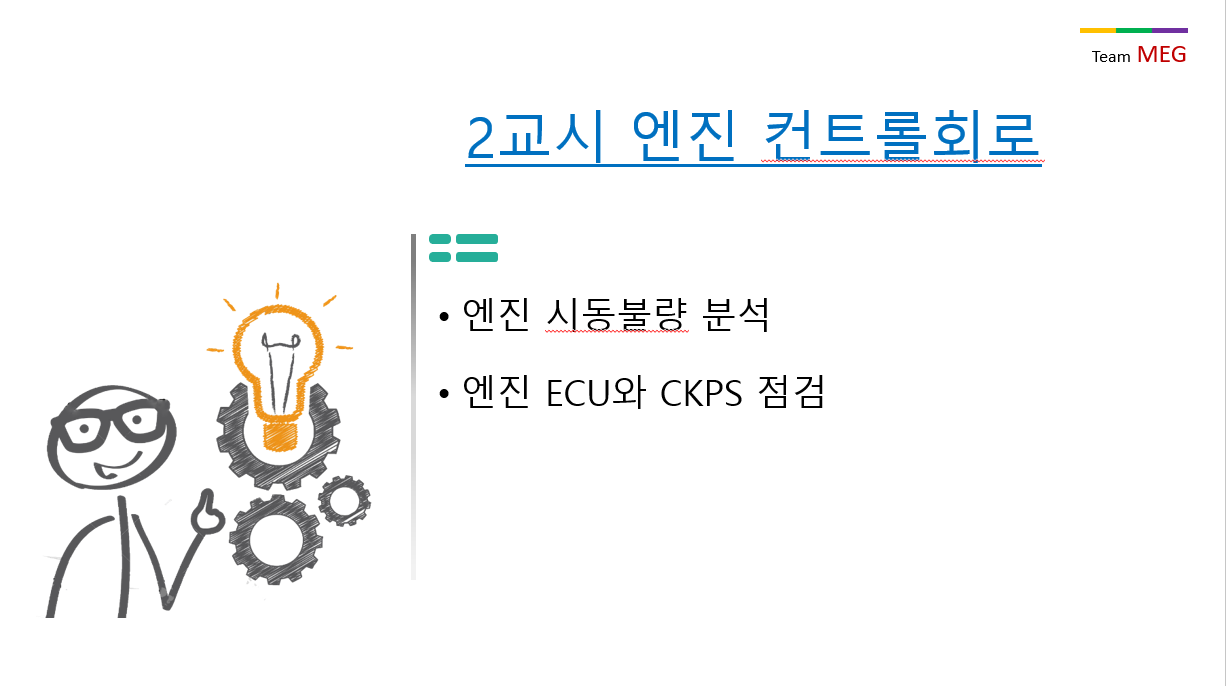 Team MEG

2교시 엔진 컨트롤회로

• 엔진 시동불량 분석

• 엔진 ECU와 CKPS 점검